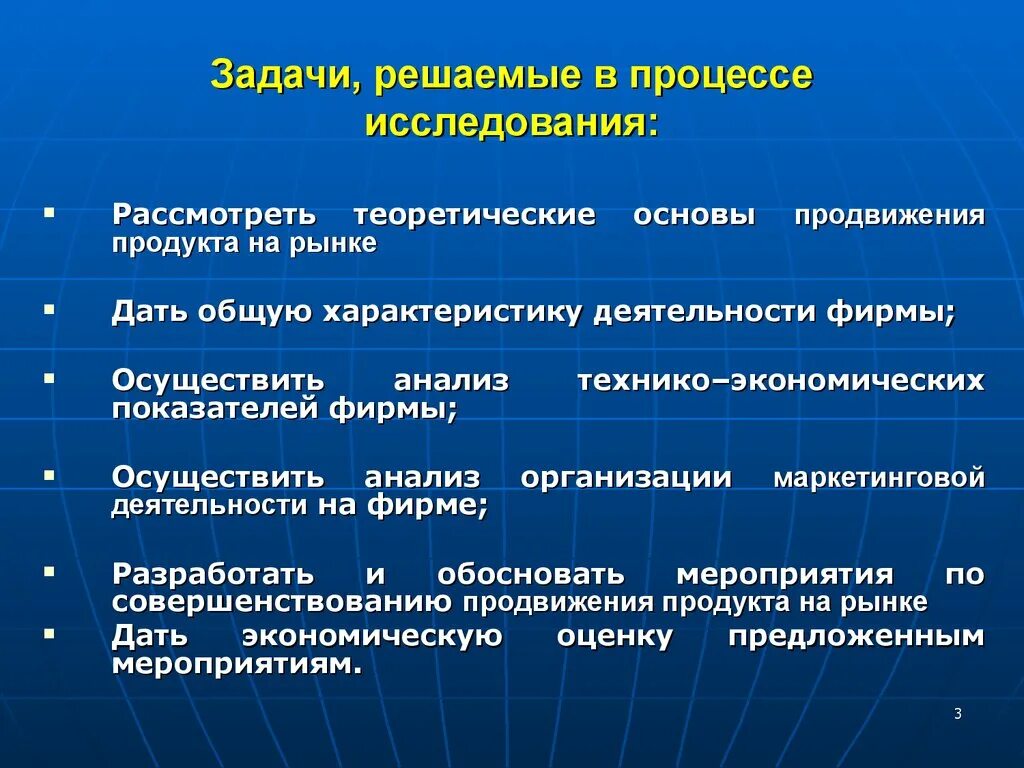 Задачи, решаемые в процессе исследования:

▪ Рассмотреть теоретические основы продвижения продукта на рынке

▪ Дать общую характеристику деятельности фирмы;

▪ Осуществить анализ технико–экономических показателей фирмы;

▪ Осуществить анализ организации маркетинговой деятельности на фирме;

▪ Разработать и обосновать мероприятия по совершенствованию продвижения продукта на рынке
▪ Дать экономическую оценку предложенным мероприятиям.

3